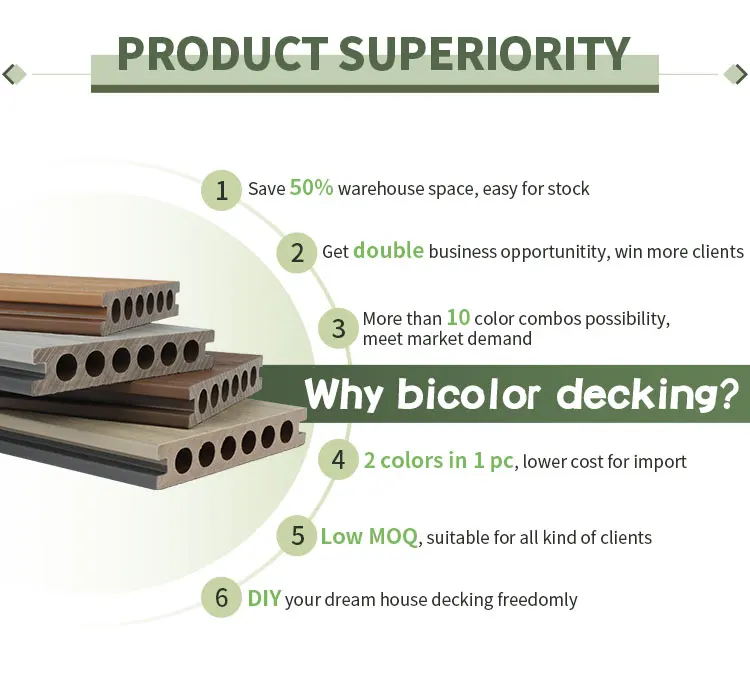 PRODUCT SUPERIORITY

1 Save 50% warehouse space, easy for stock

2 Get double business opportunitity, win more clients

3 More than 10 color combos possibility, meet market demand

Why bicolor decking?

4 2 colors in 1 pc, lower cost for import

5 Low MOQ, suitable for all kind of clients

6 DIY your dream house decking freedomly